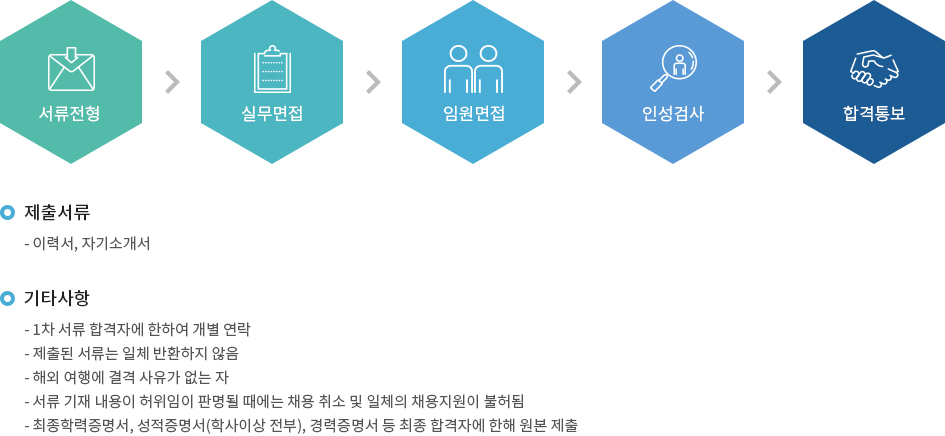 서류전형

실무면접

임원면접

인성검사

합격통보

제출서류

- 이력서, 자기소개서

기타사항

- 1차 서류 합격자에 한하여 개별 연락
- 제출된 서류는 일체 반환하지 않음
- 해외 여행에 결격 사유가 없는 자
- 서류 기재 내용이 허위임이 판명될 때에는 채용 취소 및 일체의 채용지원이 불허됨
- 최종학력증명서, 성적증명서(학사이상 전부), 경력증명서 등 최종 합격자에 한해 원본 제출